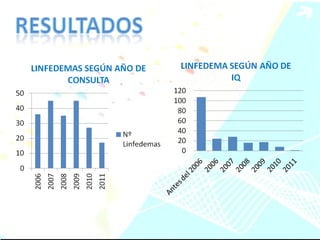 RESULTADOS

LINFEDEMAS SEGÚN AÑO DE CONSULTA

50
40
30
20
10
0

2006
2007
2008
2009
2010
2011

Nº Linfedemas

LINFEDEMA SEGÚN AÑO DE IQ

120
100
80
60
40
20
0

Antes del 2006
2006
2007
2008
2009
2010
2011